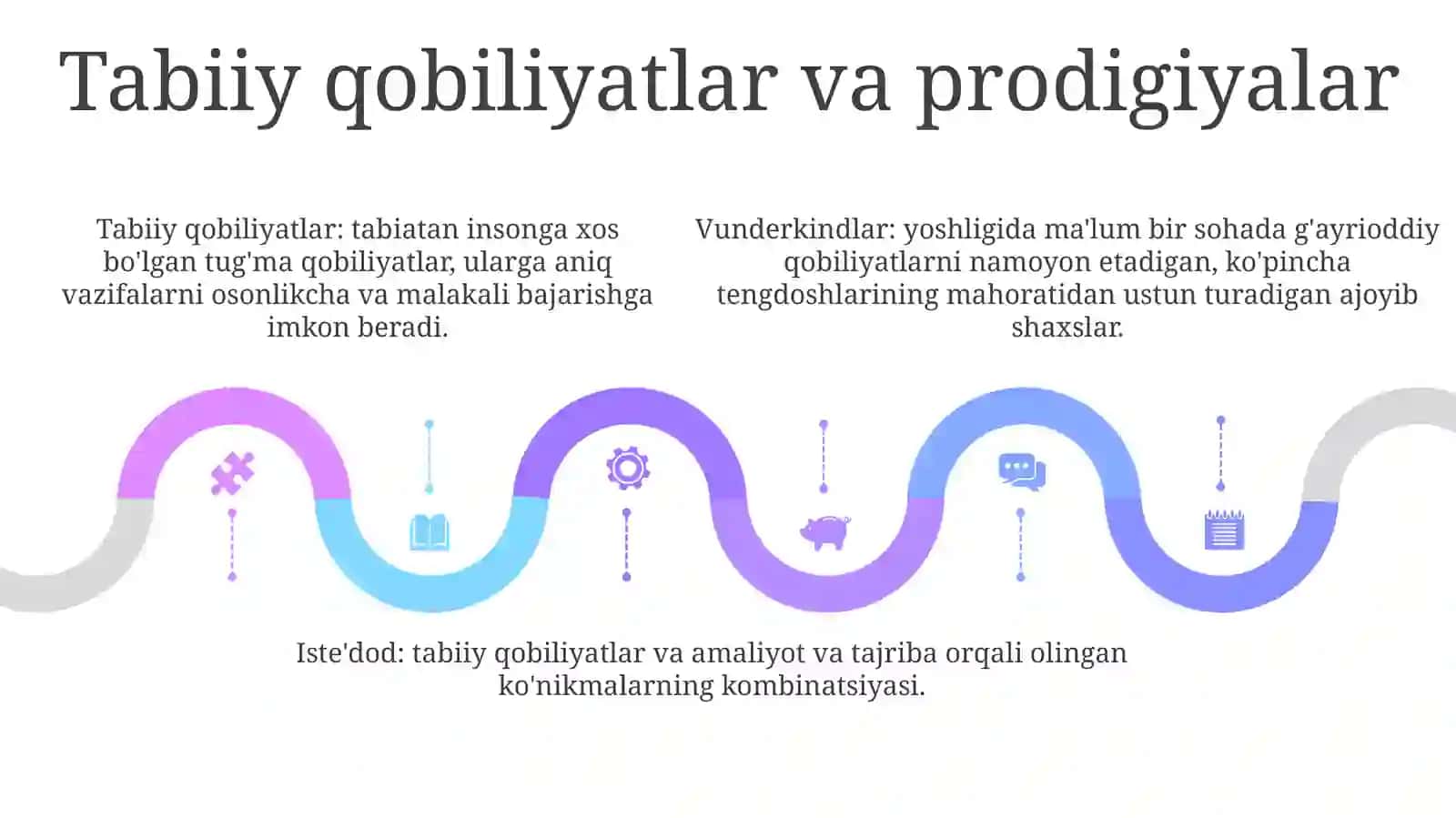 Tabiiy qobiliyatlar va prodigiyalar

Tabiiy qobiliyatlar: tabiatan insonga xos bo'lgan tug'ma qobiliyatlar, ularga aniq vazifalarni osonlikcha va malakali bajarishga imkon beradi.

Vunderkindlar: yoshligida ma'lum bir sohada g'ayrioddiy qobiliyatlarni namoyon etadigan, ko'pincha tengdoshlarining mahoratidan ustun turadigan ajoyib shaxslar.

Iste'dod: tabiiy qobiliyatlar va amaliyot va tajriba orqali olingan ko'nikmalarning kombinatsiyasi.